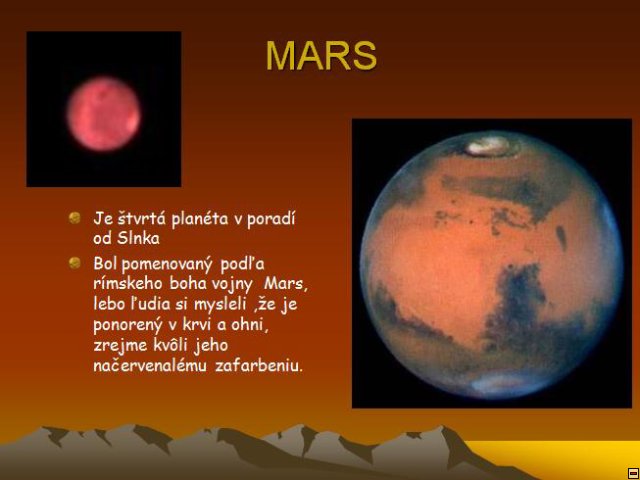 MARS

Je štvrtá planéta v poradí od Slnka

Bol pomenovaný podľa rímskeho boha vojny Mars, lebo ľudia si mysleli ,že je ponorený v krvi a ohni, zrejme kvôli jeho načervenalému zafarbeniu.